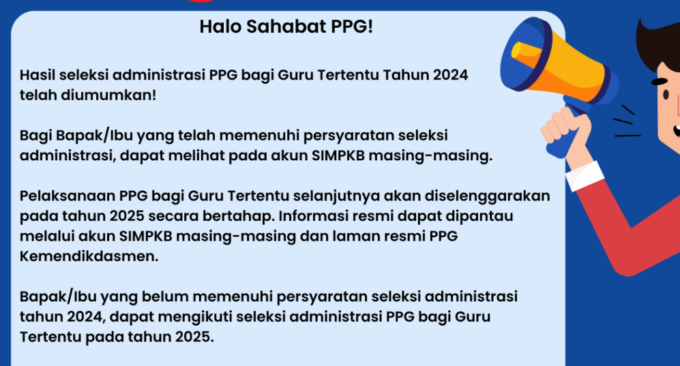 Halo Sahabat PPG!

Hasil seleksi administrasi PPG bagi Guru Tertentu Tahun 2024 telah diumumkan!

Bagi Bapak/Ibu yang telah memenuhi persyaratan seleksi administrasi, dapat melihat pada akun SIMPKB masing-masing.

Pelaksanaan PPG bagi Guru Tertentu selanjutnya akan diselenggarakan pada tahun 2025 secara bertahap. Informasi resmi dapat dipantau melalui akun SIMPKB masing-masing dan laman resmi PPG Kemendikdasmen.

Bapak/Ibu yang belum memenuhi persyaratan seleksi administrasi tahun 2024, dapat mengikuti seleksi administrasi PPG bagi Guru Tertentu pada tahun 2025.